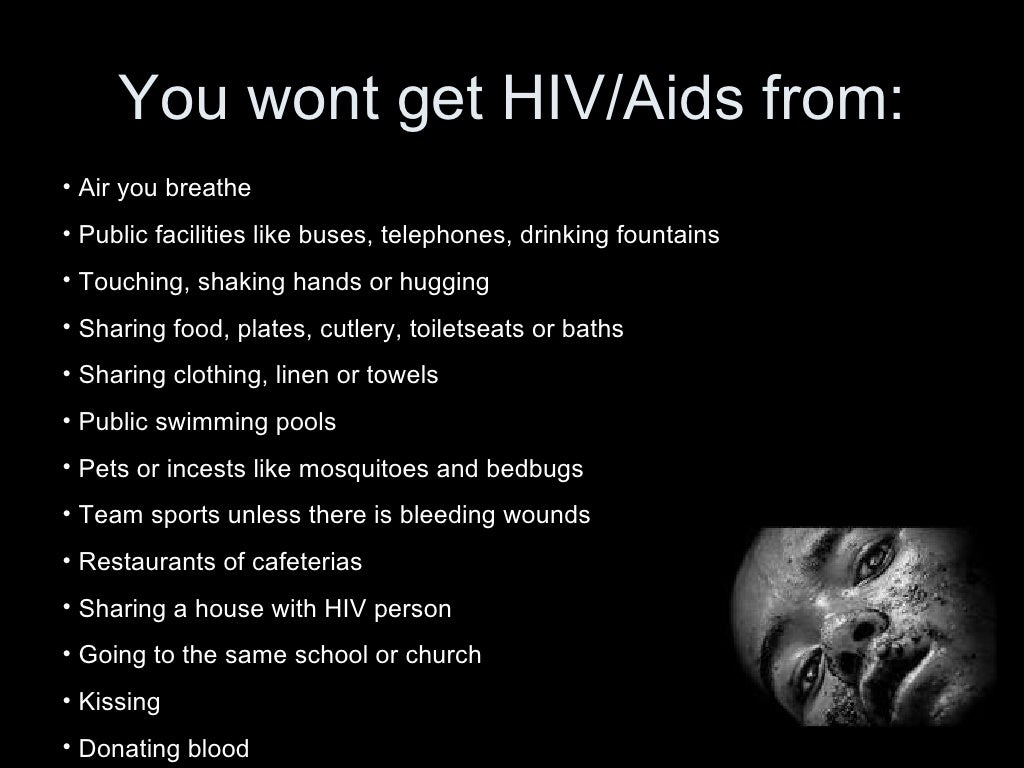 You wont get HIV/Aids from:

• Air you breathe
• Public facilities like buses, telephones, drinking fountains
• Touching, shaking hands or hugging
• Sharing food, plates, cutlery, toiletseats or baths
• Sharing clothing, linen or towels
• Public swimming pools
• Pets or incests like mosquitoes and bedbugs
• Team sports unless there is bleeding wounds
• Restaurants of cafeterias
• Sharing a house with HIV person
• Going to the same school or church
• Kissing
• Donating blood